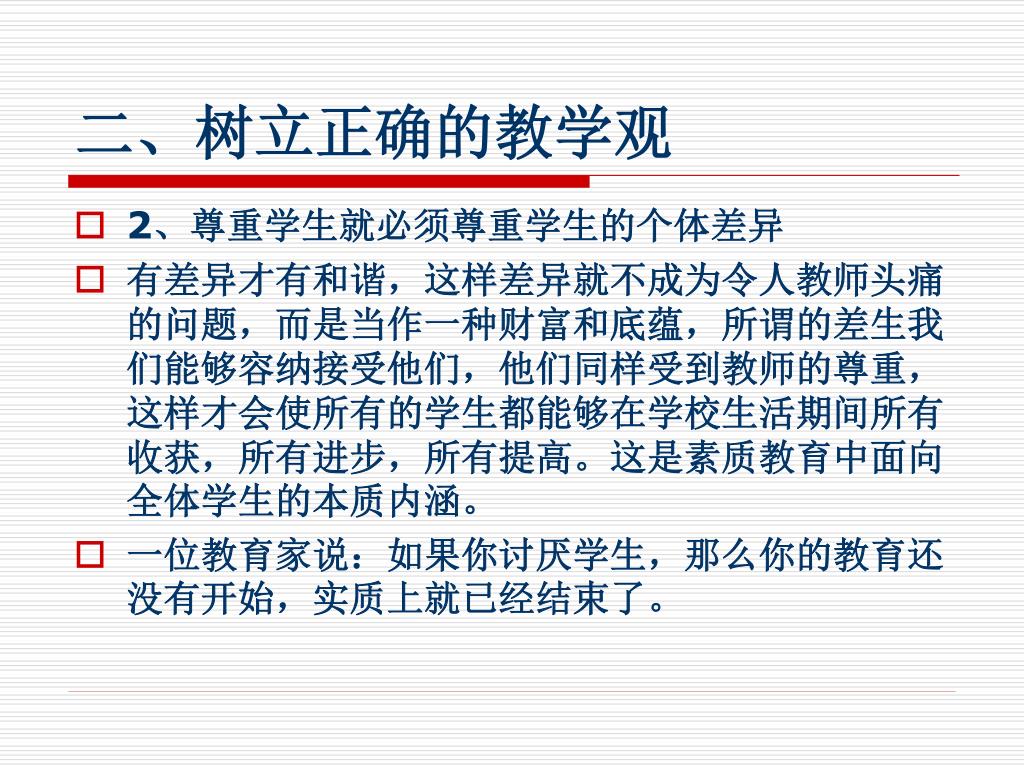 二、树立正确的教学观

2、尊重学生就必须尊重学生的个体差异

有差异才有和谐，这样差异就不成为令人教师头痛的问题，而是当作一种财富和底蕴，所谓的差生我们能够容纳接受他们，他们同样受到教师的尊重，这样才会使所有的学生都能够在学校生活期间所有收获，所有进步，所有提高。这是素质教育中面向全体学生的本质内涵。

一位教育家说：如果你讨厌学生，那么你的教育还没有开始，实质上就已经结束了。